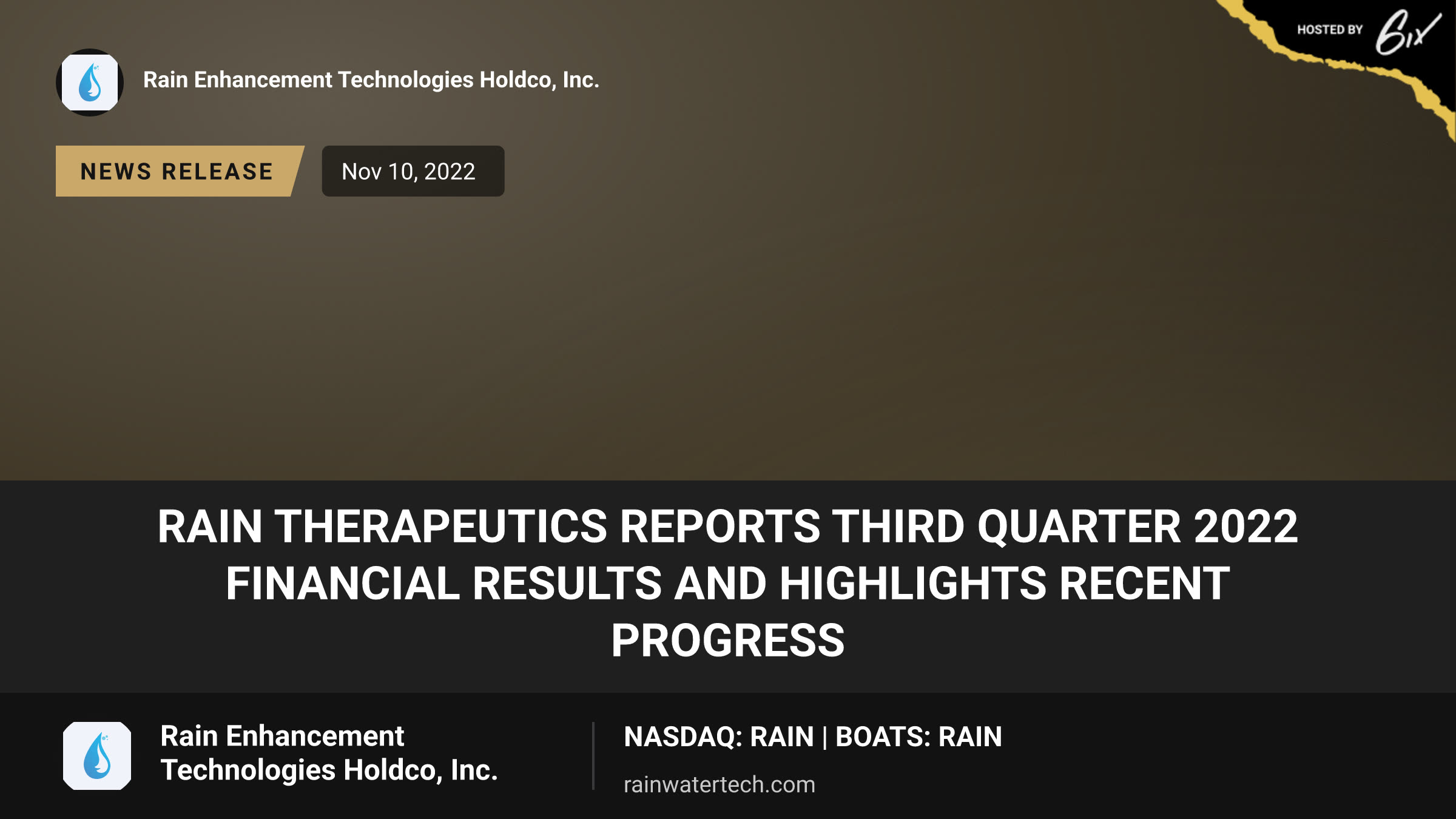 HOSTED BY 6ix

Rain Enhancement Technologies Holdco, Inc.

NEWS RELEASE

Nov 10, 2022

RAIN THERAPEUTICS REPORTS THIRD QUARTER 2022 FINANCIAL RESULTS AND HIGHLIGHTS RECENT PROGRESS

Rain Enhancement Technologies Holdco, Inc.

NASDAQ: RAIN | BOATS: RAIN

rainwatertech.com